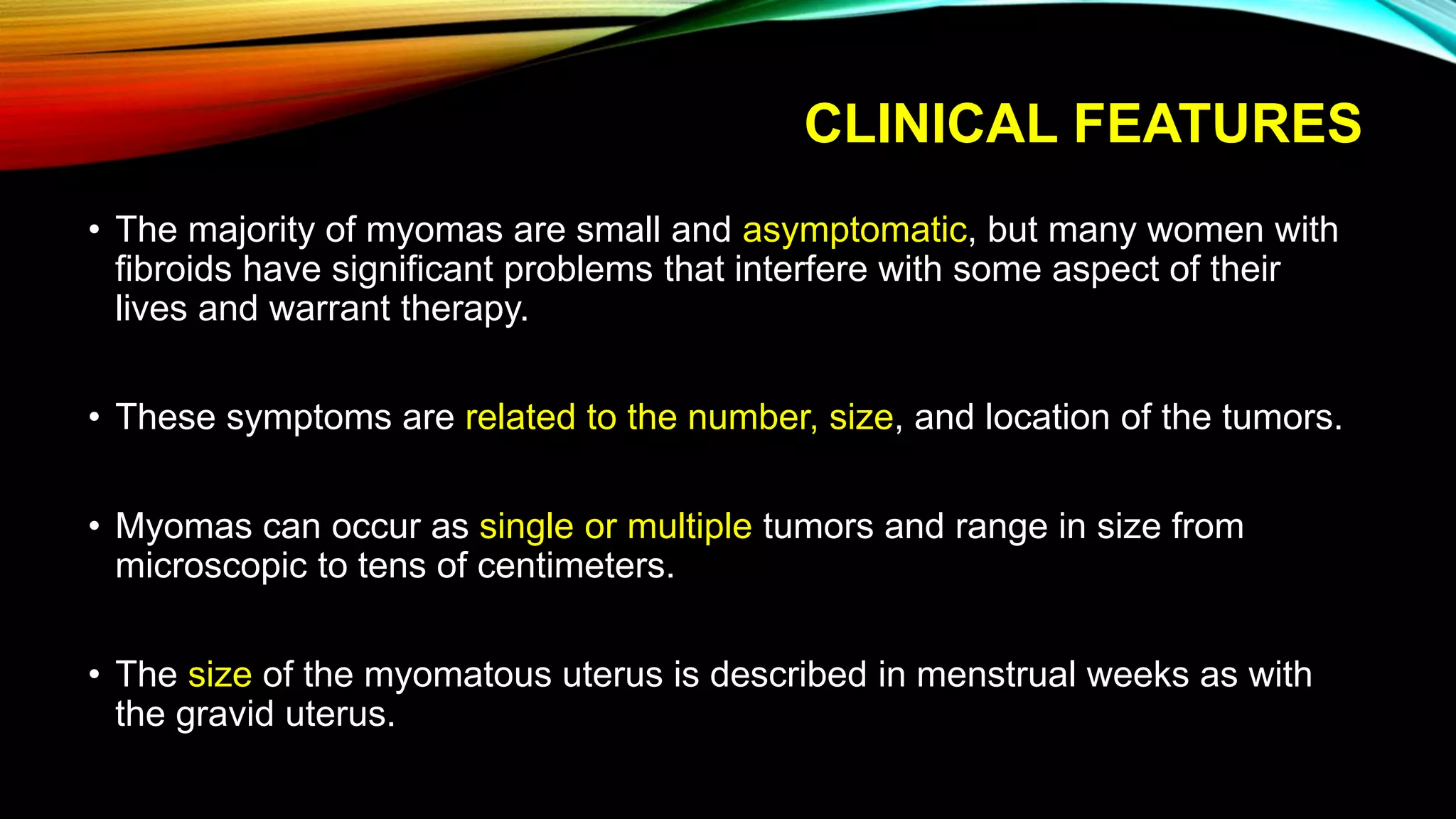 CLINICAL FEATURES

• The majority of myomas are small and asymptomatic, but many women with fibroids have significant problems that interfere with some aspect of their lives and warrant therapy.

• These symptoms are related to the number, size, and location of the tumors.

• Myomas can occur as single or multiple tumors and range in size from microscopic to tens of centimeters.

• The size of the myomatous uterus is described in menstrual weeks as with the gravid uterus.